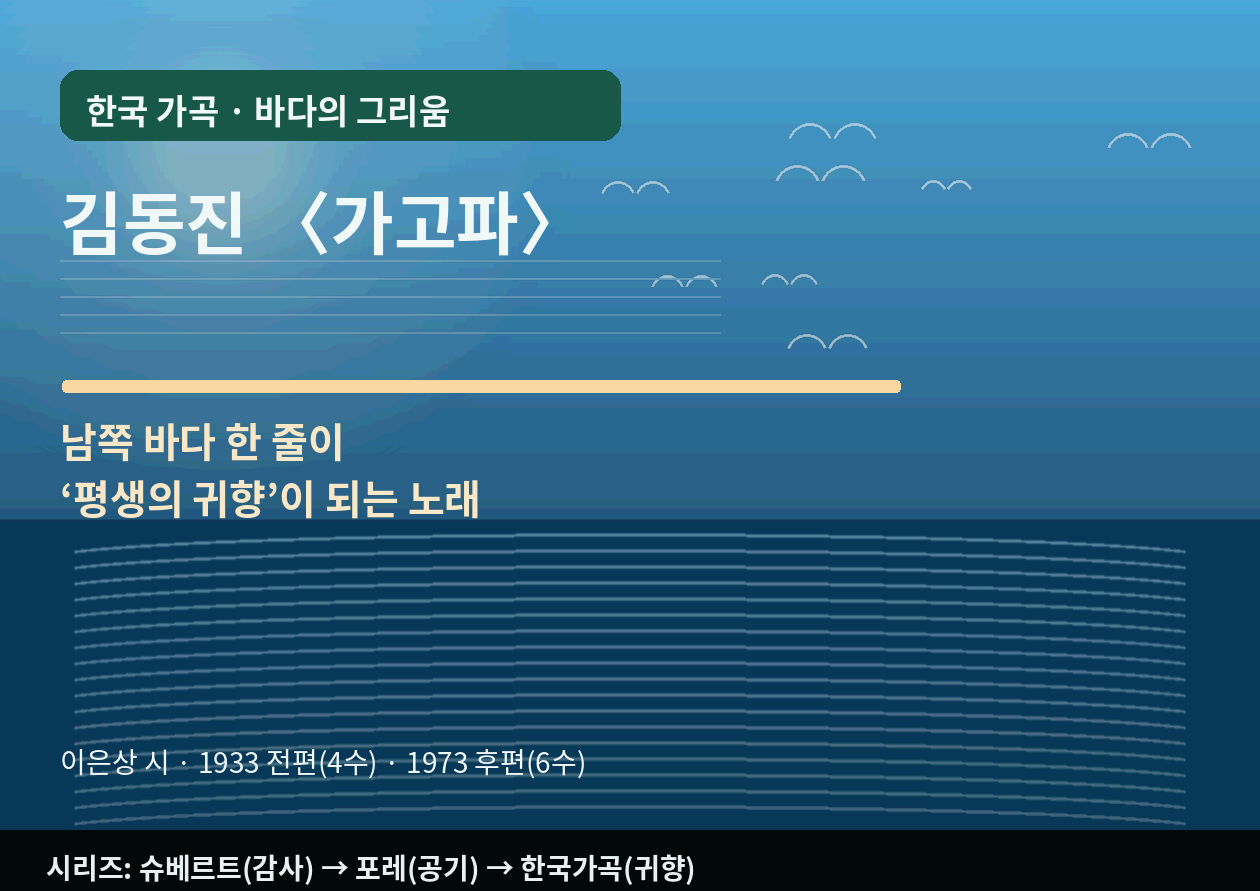 한국 가곡 · 바다의 그리움

김동진 〈가고파〉

남쪽 바다 한 줄이
‘평생의 귀향’이 되는 노래

이은상 시 · 1933 전편(4수) · 1973 후편(6수)

시리즈: 슈베르트(감사) → 포레(공기) → 한국가곡(귀향)